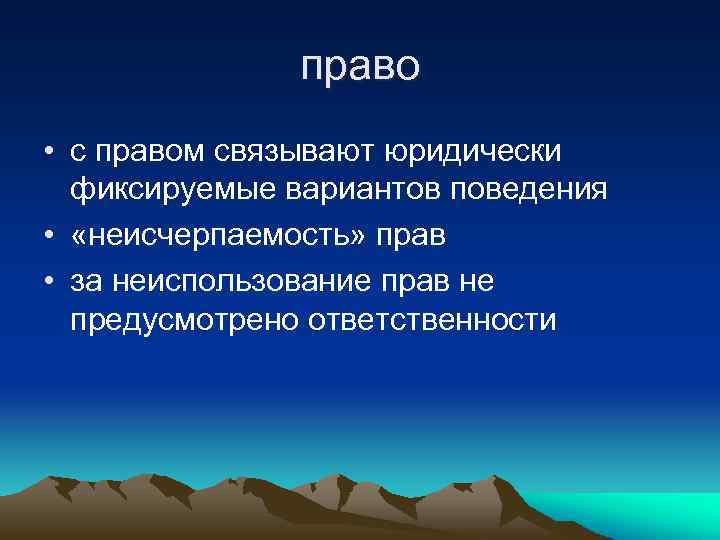 право

• с правом связывают юридически фиксируемые вариантов поведения
• «неисчерпаемость» прав
• за неиспользование прав не предусмотрено ответственности